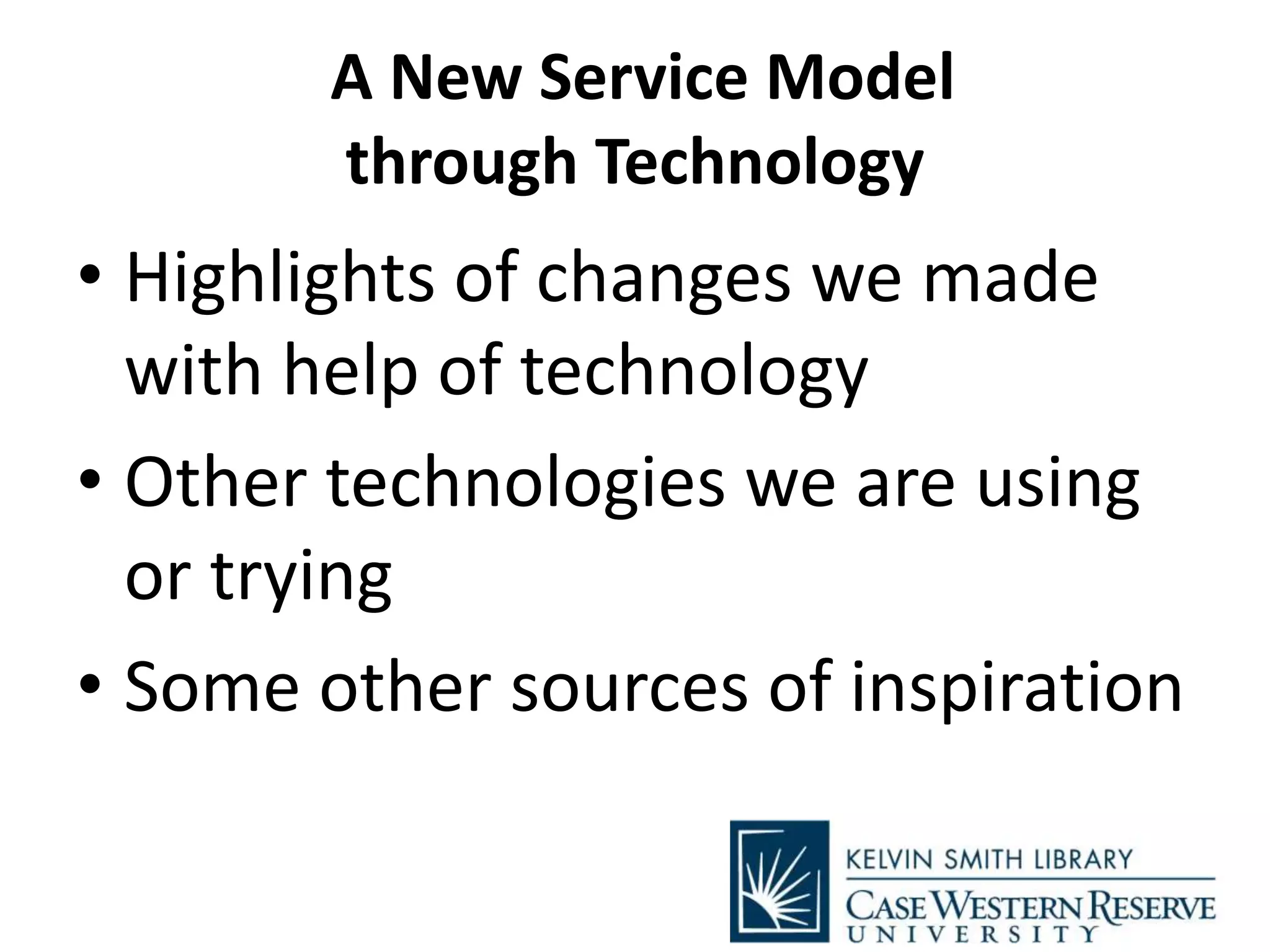 A New Service Model through Technology

• Highlights of changes we made with help of technology

• Other technologies we are using or trying

• Some other sources of inspiration

KELVIN SMITH LIBRARY
CASE WESTERN RESERVE
UNIVERSITY